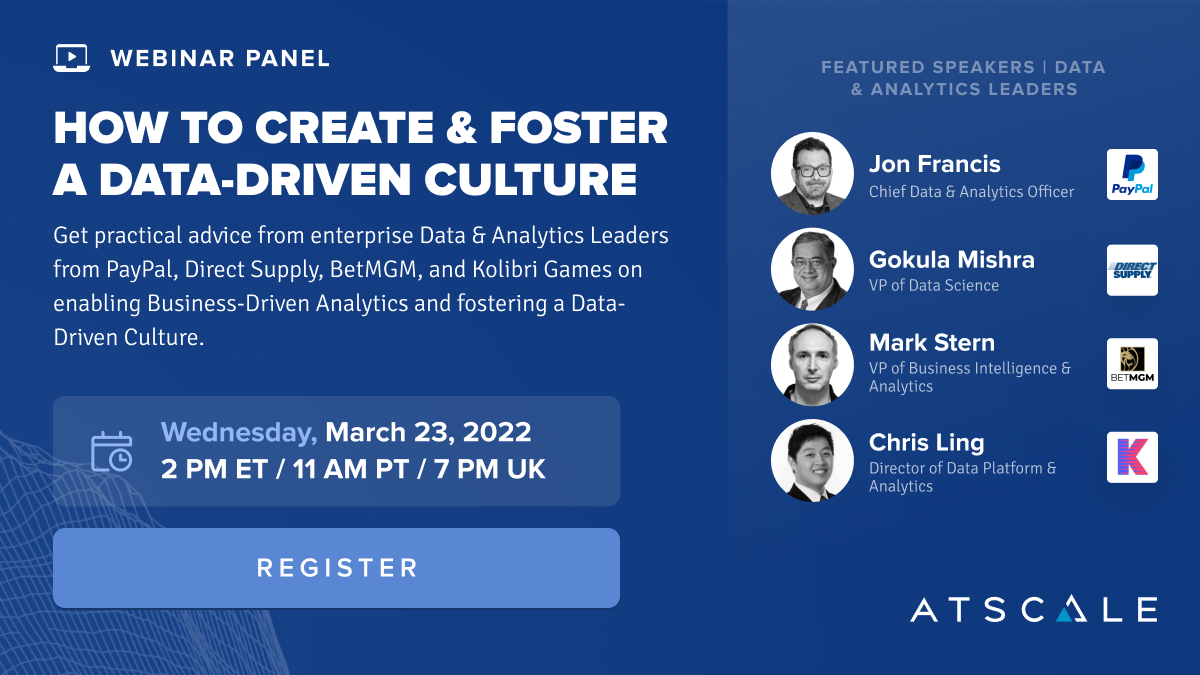 WEBINAR PANEL

HOW TO CREATE & FOSTER A DATA-DRIVEN CULTURE

Get practical advice from enterprise Data & Analytics Leaders from PayPal, Direct Supply, BetMGM, and Kolibri Games on enabling Business-Driven Analytics and fostering a Data-Driven Culture.

Wednesday, March 23, 2022
2 PM ET / 11 AM PT / 7 PM UK

REGISTER

FEATURED SPEAKERS | DATA & ANALYTICS LEADERS

Jon Francis
Chief Data & Analytics Officer
PayPal

Gokula Mishra
VP of Data Science
DIRECT SUPPLY

Mark Stern
VP of Business Intelligence & Analytics
BETMGM

Chris Ling
Director of Data Platform & Analytics
K

ATSCALE